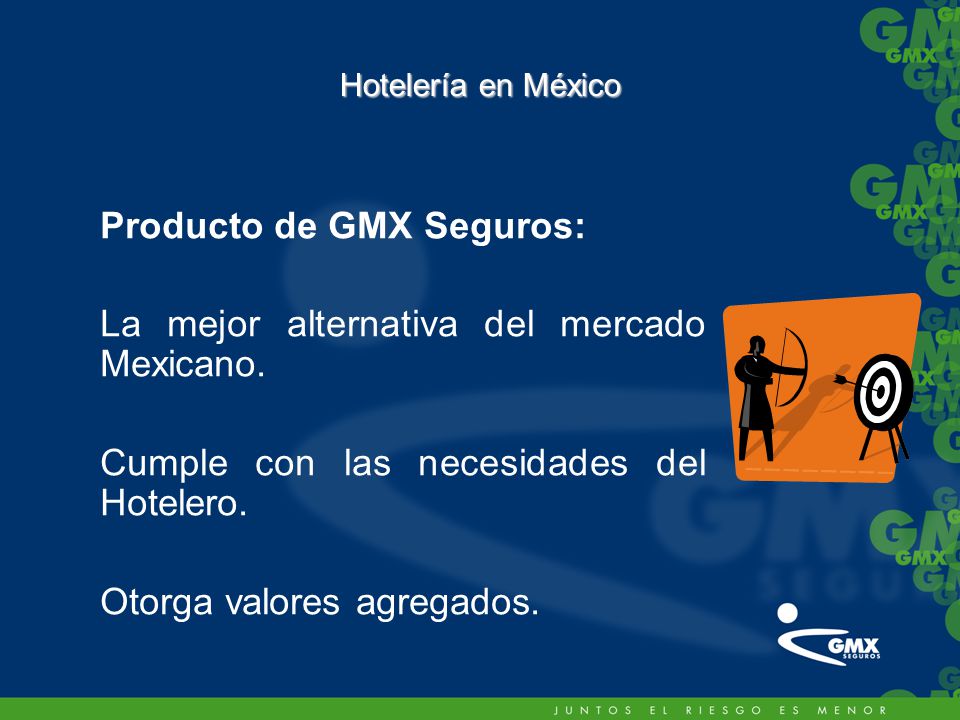 Hotelería en México

Producto de GMX Seguros:

La mejor alternativa del mercado Mexicano.

Cumple con las necesidades del Hotelero.

Otorga valores agregados.

GMX SEGUROS

JUNTOS EL RIESGO ES MENOR